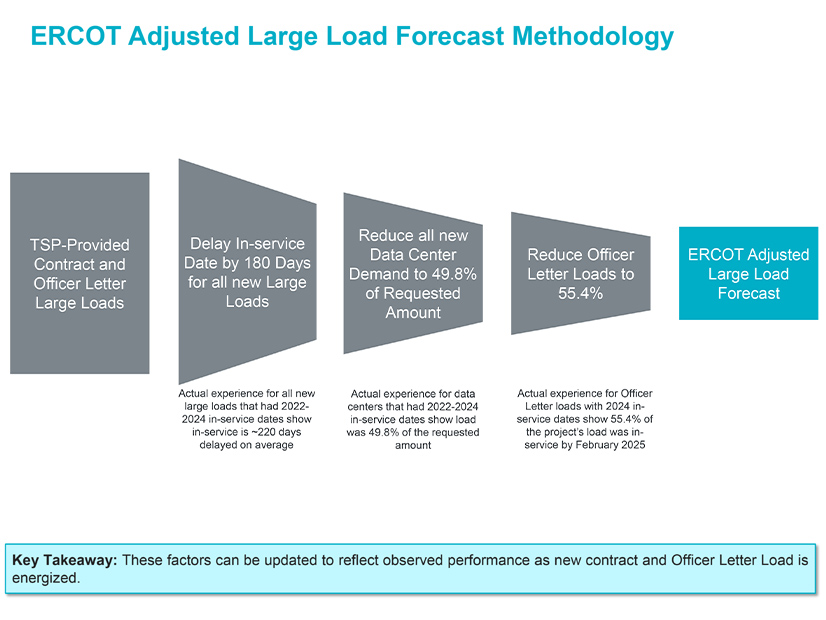 ERCOT Adjusted Large Load Forecast Methodology

TSP-Provided Contract and Officer Letter Large Loads

Delay In-service Date by 180 Days for all new Large Loads

Actual experience for all new large loads that had 2022-2024 in-service dates show in-service is ~220 days delayed on average

Reduce all new Data Center Demand to 49.8% of Requested Amount

Actual experience for data centers that had 2022-2024 in-service dates show load was 49.8% of the requested amount

Reduce Officer Letter Loads to 55.4%

Actual experience for Officer Letter loads with 2024 in-service dates show 55.4% of the project's load was in-service by February 2025

ERCOT Adjusted Large Load Forecast

Key Takeaway: These factors can be updated to reflect observed performance as new contract and Officer Letter Load is energized.